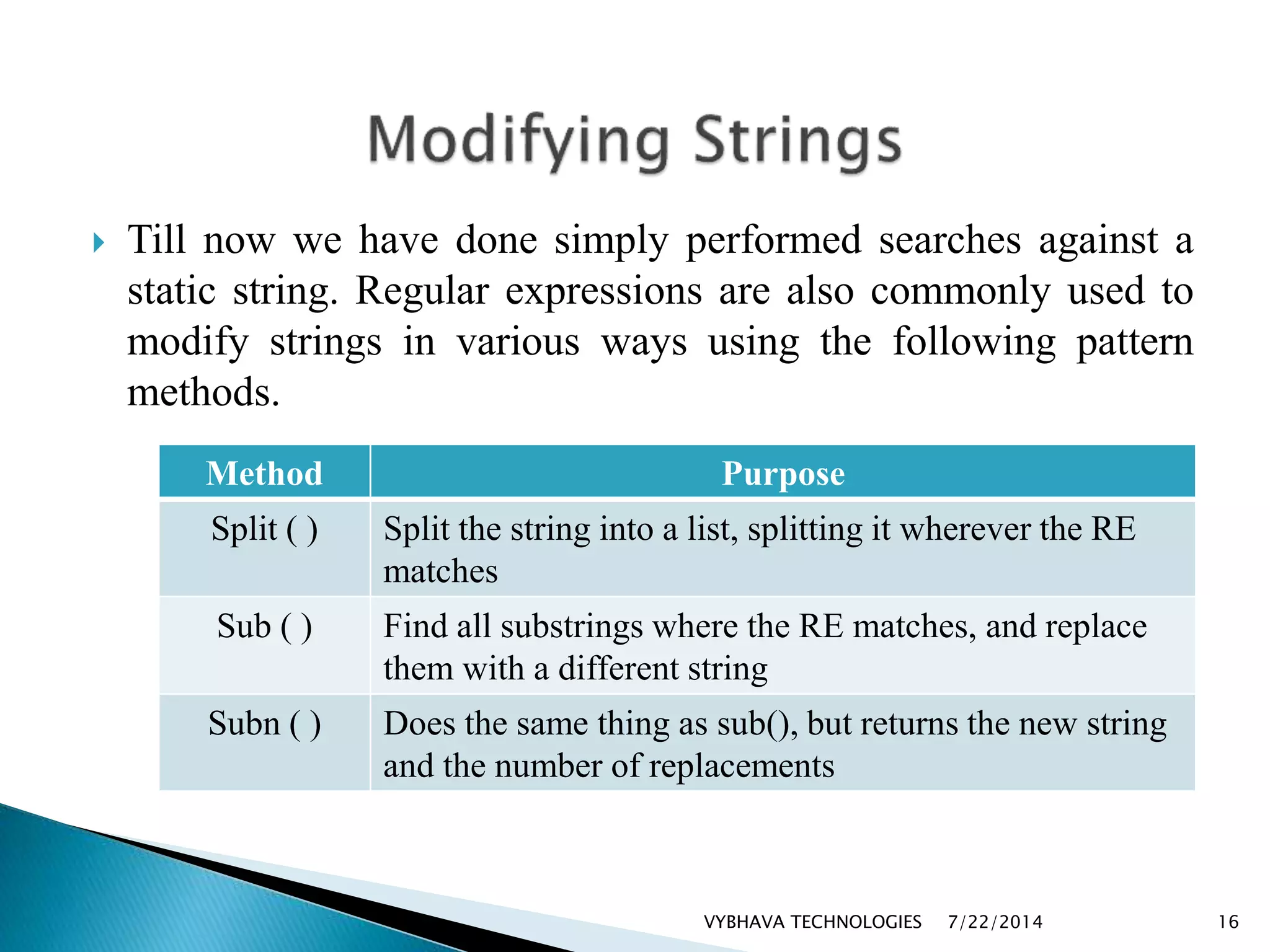 Modifying Strings

Till now we have done simply performed searches against a static string. Regular expressions are also commonly used to modify strings in various ways using the following pattern methods.

| Method | Purpose |
|---|---|
| Split ( ) | Split the string into a list, splitting it wherever the RE matches |
| Sub ( ) | Find all substrings where the RE matches, and replace them with a different string |
| Subn ( ) | Does the same thing as sub(), but returns the new string and the number of replacements |

VYBHAVA TECHNOLOGIES 7/22/2014 16